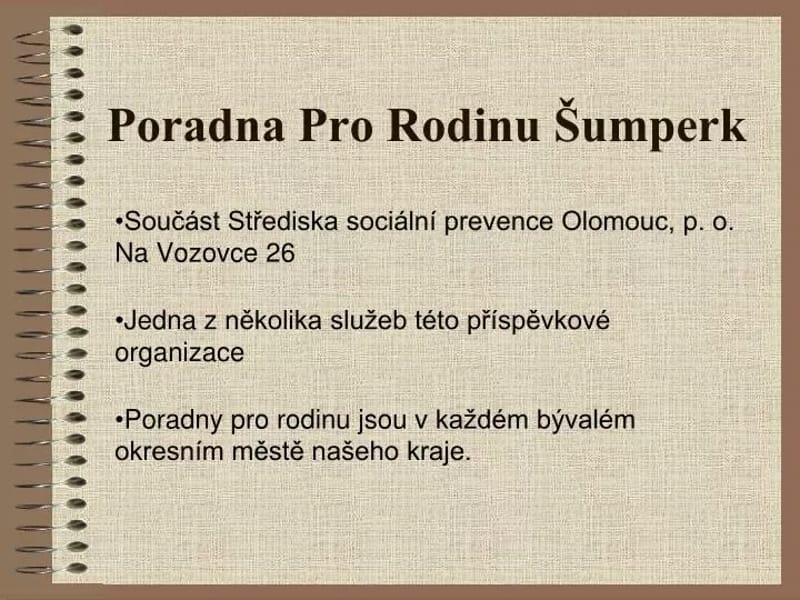 Poradna Pro Rodinu Šumperk

•Součást Střediska sociální prevence Olomouc, p. o. Na Vozovce 26

•Jedna z několika služeb této příspěvkové organizace

•Poradny pro rodinu jsou v každém bývalém okresním městě našeho kraje.